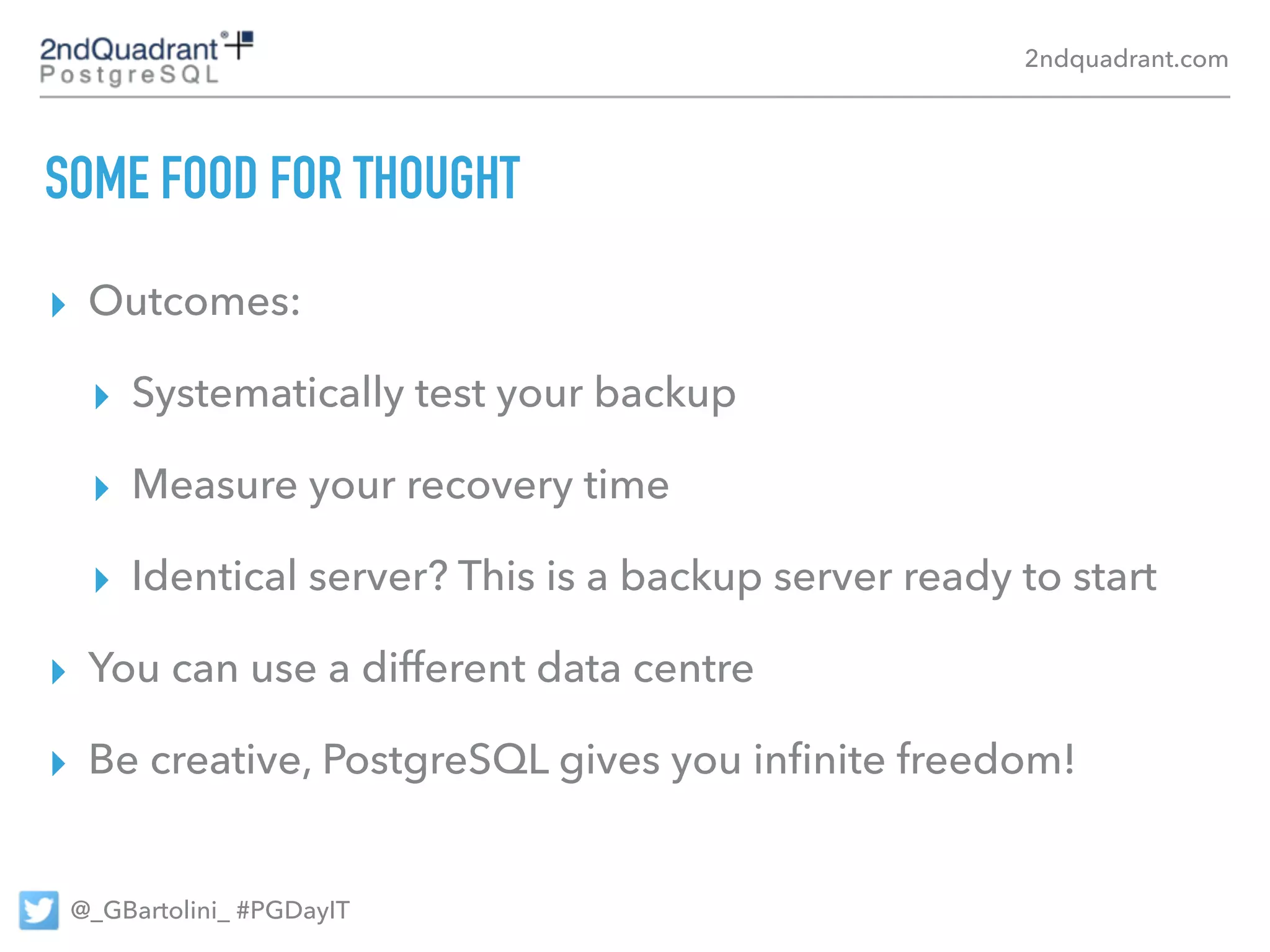 2ndQuadrant®
PostgreSQL

2ndquadrant.com

SOME FOOD FOR THOUGHT

Outcomes:

Systematically test your backup

Measure your recovery time

Identical server? This is a backup server ready to start

You can use a different data centre

Be creative, PostgreSQL gives you infinite freedom!

@_GBartolini_ #PGDayIT